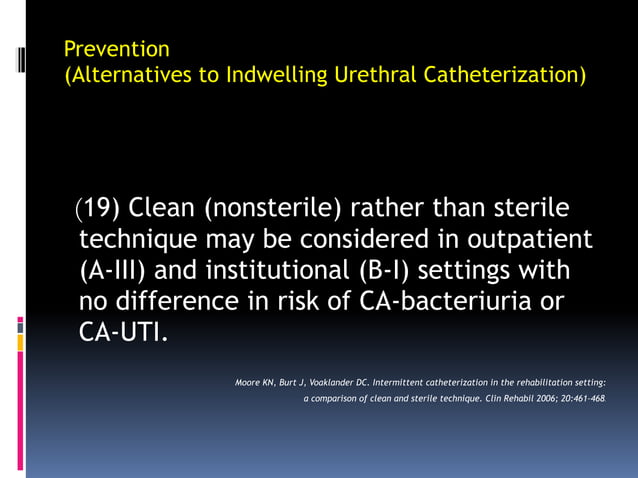 Prevention
(Alternatives to Indwelling Urethral Catheterization)

(19) Clean (nonsterile) rather than sterile technique may be considered in outpatient (A-III) and institutional (B-I) settings with no difference in risk of CA-bacteriuria or CA-UTI.

Moore KN, Burt J, Voaklander DC. Intermittent catheterization in the rehabilitation setting: a comparison of clean and sterile technique. Clin Rehabil 2006; 20:461-468.